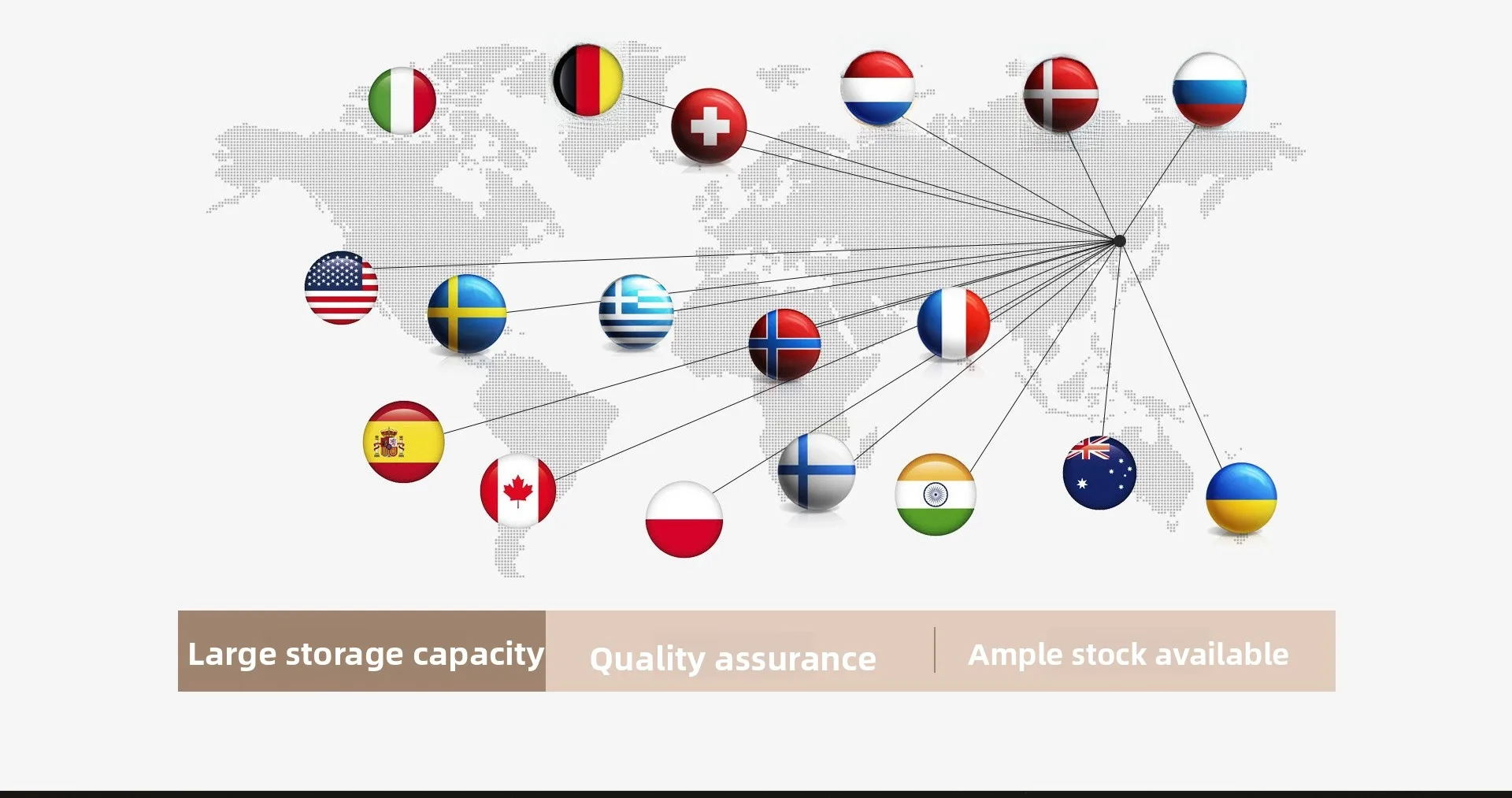 Large storage capacity

Quality assurance

Ample stock available